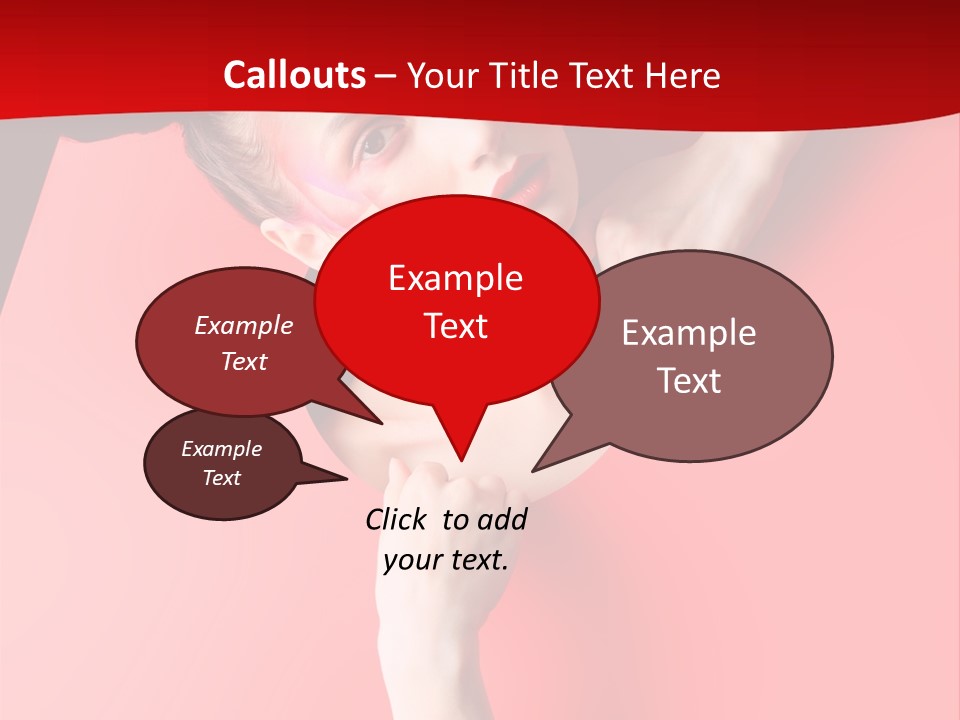 Callouts – Your Title Text Here

Example Text

Example Text

Example Text

Example Text

Click to add your text.